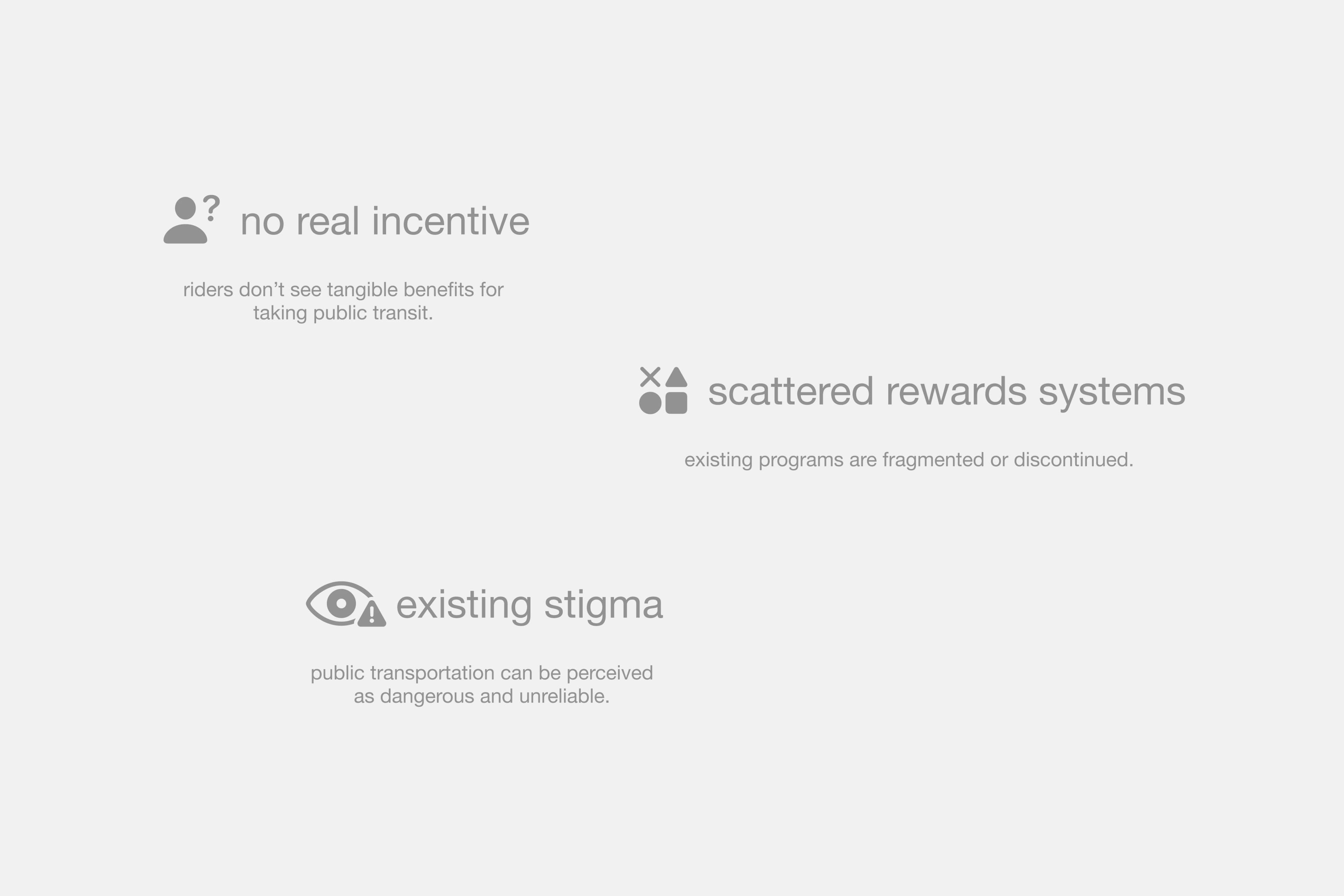 no real incentive

riders don’t see tangible benefits for taking public transit.

scattered rewards systems

existing programs are fragmented or discontinued.

existing stigma

public transportation can be perceived as dangerous and unreliable.